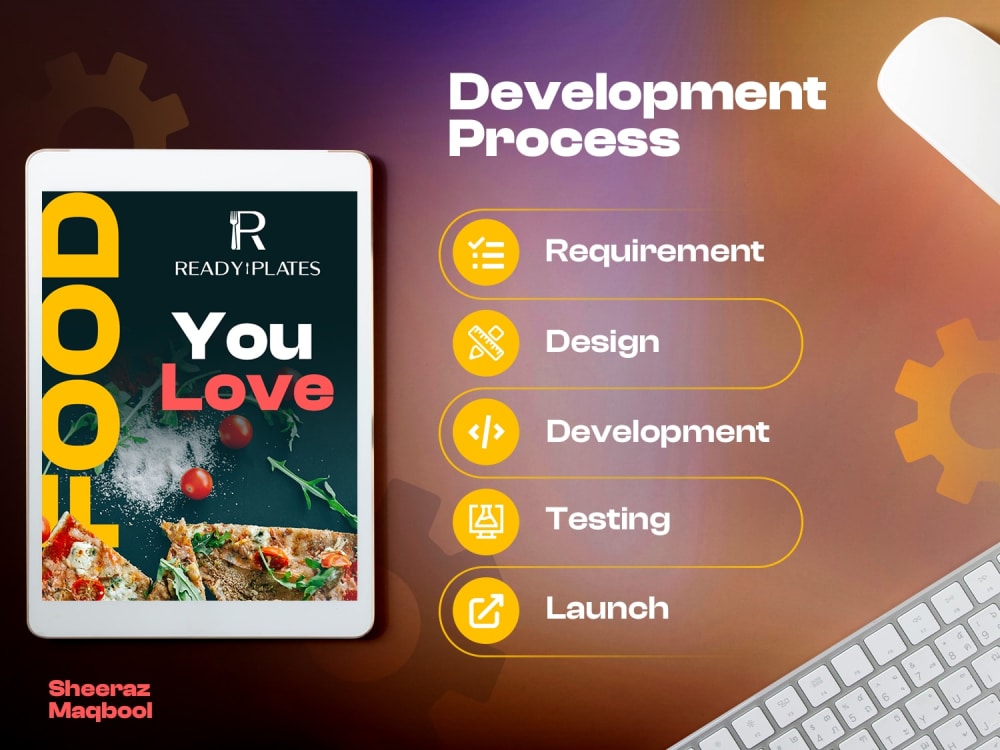 FOOD

R
READY PLATES

You
Love

Development Process

Requirement

Design

Development

Testing

Launch

Sheeraz Maqbool